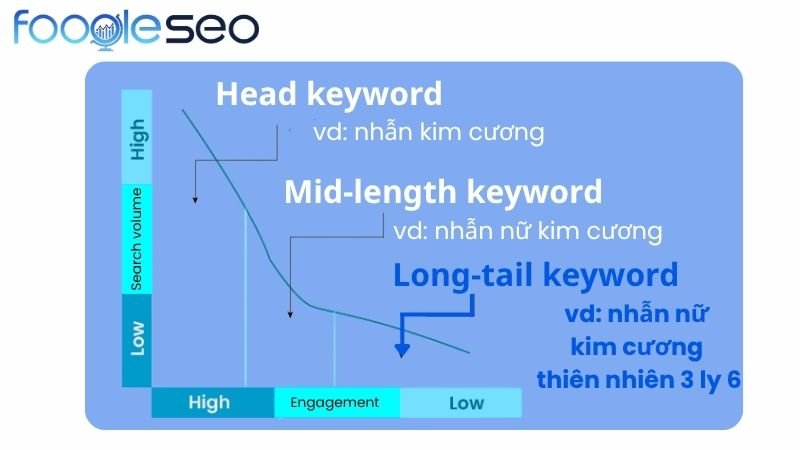 foogleseo

Head keyword
vd: nhẫn kim cương

Mid-length keyword
vd: nhẫn nữ kim cương

Long-tail keyword
vd: nhẫn nữ kim cương thiên nhiên 3 ly 6

High
Search volume
Low

High
Engagement
Low